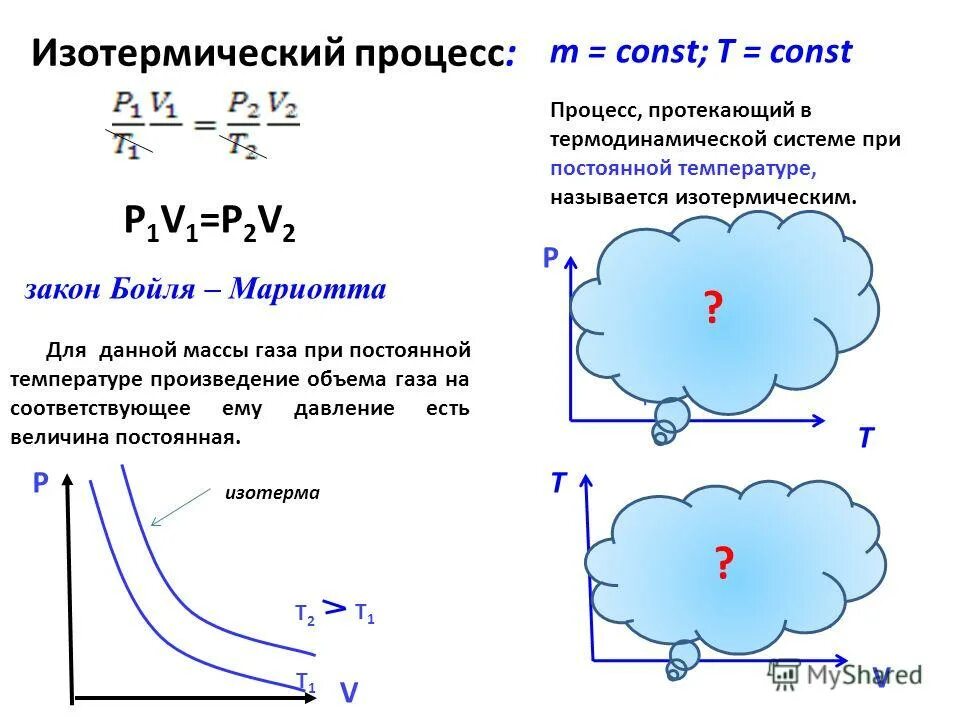 Изотермический процесс: m = const; T = const

$\frac{P_1 V_1}{T_1} = \frac{P_2 V_2}{T_2}$

Процесс, протекающий в термодинамической системе при постоянной температуре, называется изотермическим.

$P_1V_1=P_2V_2$

закон Бойля – Мариотта

Для данной массы газа при постоянной температуре произведение объема газа на соответствующее ему давление есть величина постоянная.

P

?

T

P

изотерма

$T_2 > T_1$

$T_1$

V

T

?

V

MyShared